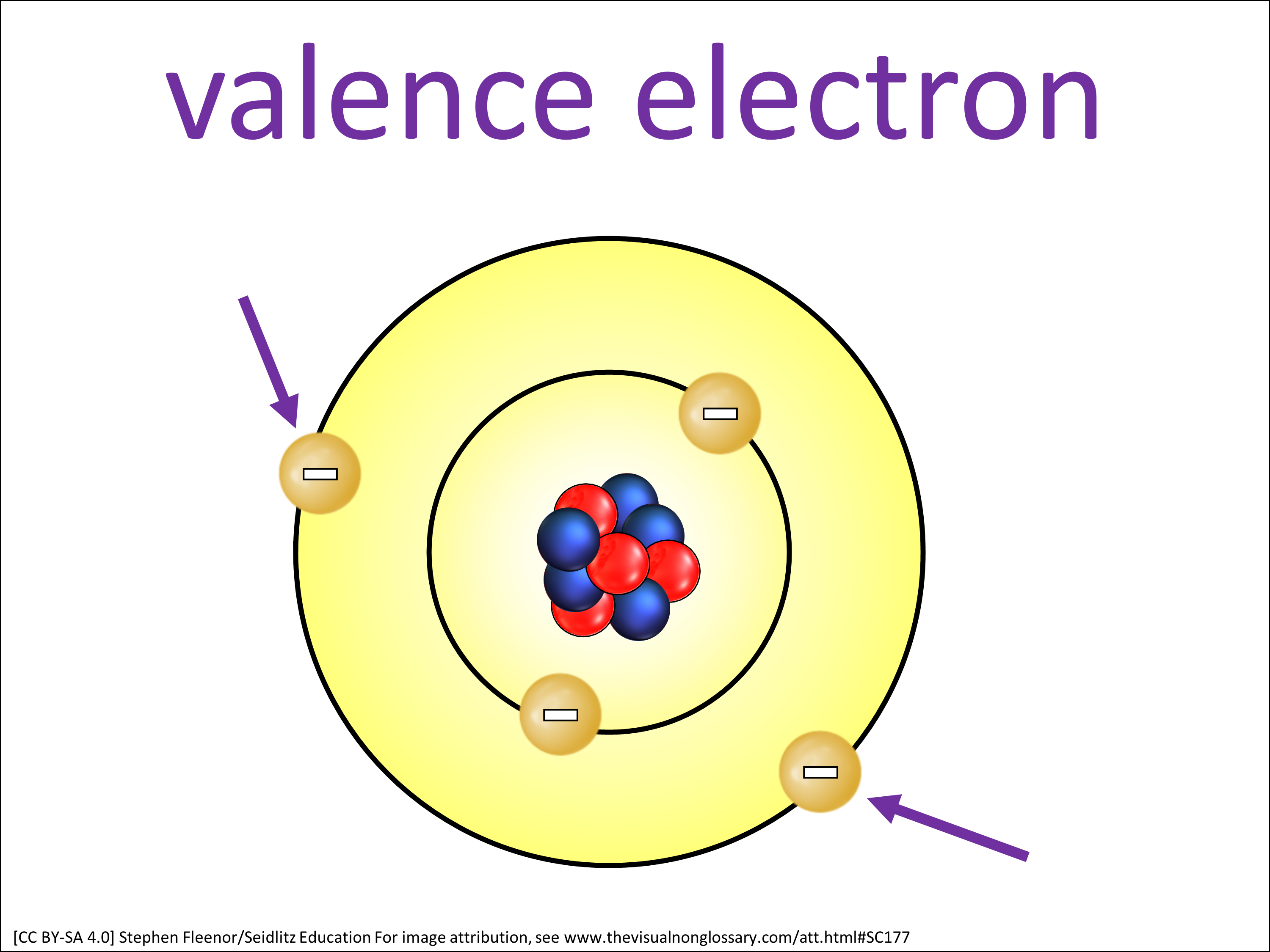 valence electron

[CC BY-SA 4.0] Stephen Fleenor/Seidlitz Education For image attribution, see www.thevisualnonglossary.com/att.html#SC177